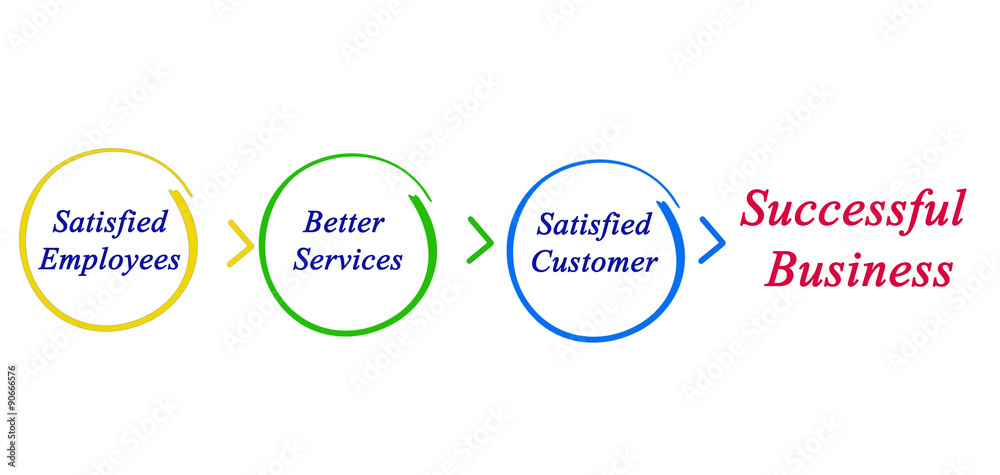 Satisfied Employees

Better Services

Satisfied Customer

Successful Business

#90666576